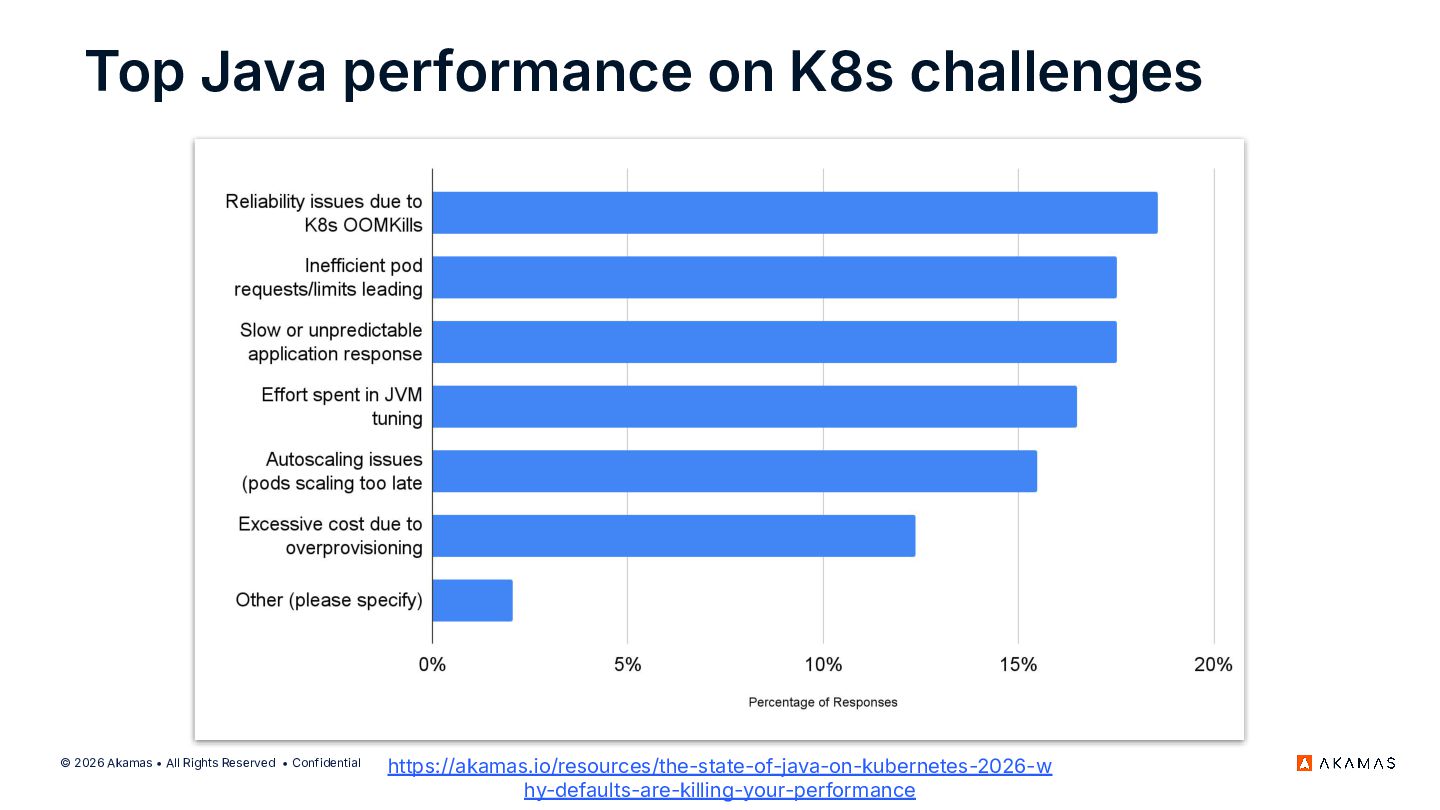 Top Java performance on K8s challenges

Reliability issues due to K8s OOMKills

Inefficient pod requests/limits leading

Slow or unpredictable application response

Effort spent in JVM tuning

Autoscaling issues (pods scaling too late

Excessive cost due to overprovisioning

Other (please specify)

0%
5%
10%
15%
20%

Percentage of Responses

© 2026 Akamas • All Rights Reserved • Confidential

https://akamas.io/resources/the-state-of-java-on-kubernetes-2026-why-defaults-are-killing-your-performance

AKAMAS